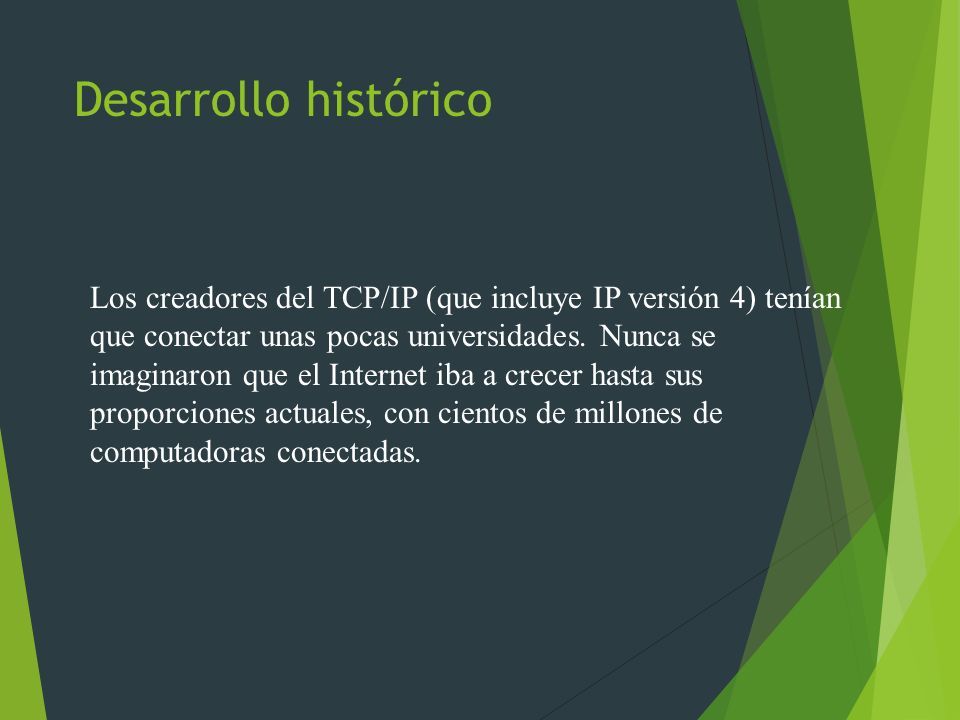 Desarrollo histórico

Los creadores del TCP/IP (que incluye IP versión 4) tenían que conectar unas pocas universidades. Nunca se imaginaron que el Internet iba a crecer hasta sus proporciones actuales, con cientos de millones de computadoras conectadas.